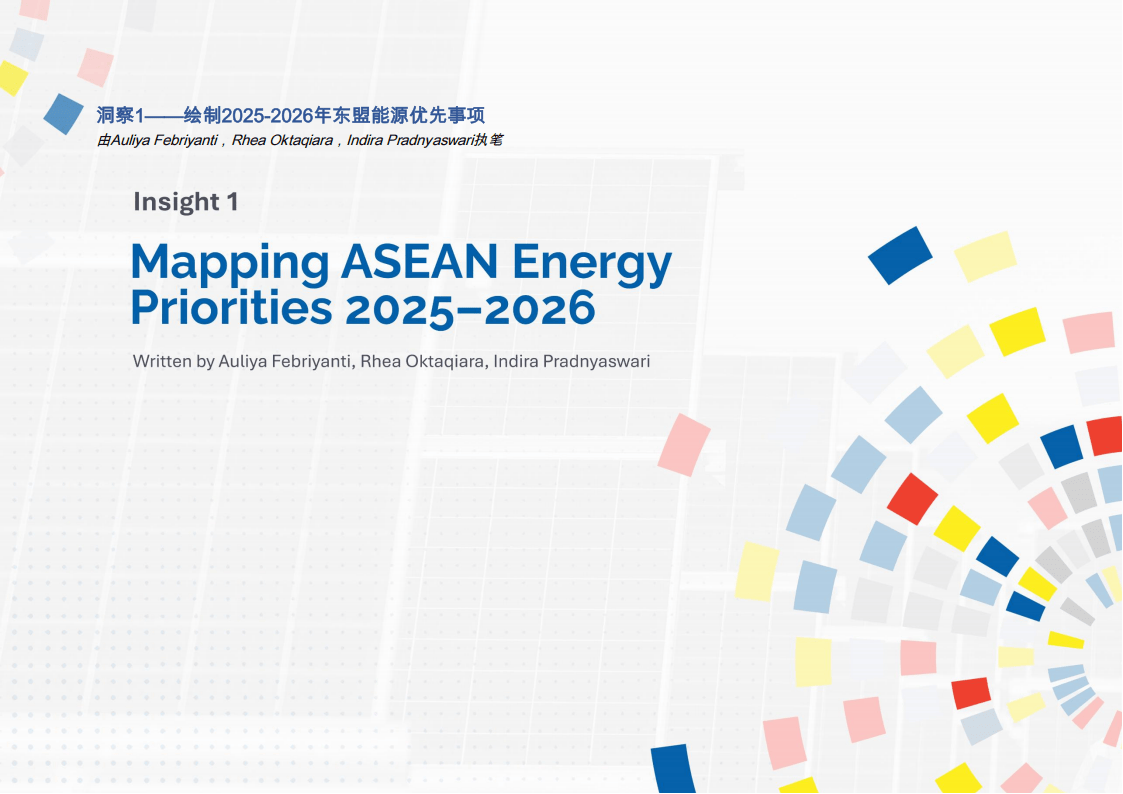 洞察1——绘制2025-2026年东盟能源优先事项
由Auliya Febriyanti，Rhea Oktaqiara，Indira Pradnyaswari执笔

Insight 1

Mapping ASEAN Energy Priorities 2025–2026

Written by Auliya Febriyanti, Rhea Oktaqiara, Indira Pradnyaswari